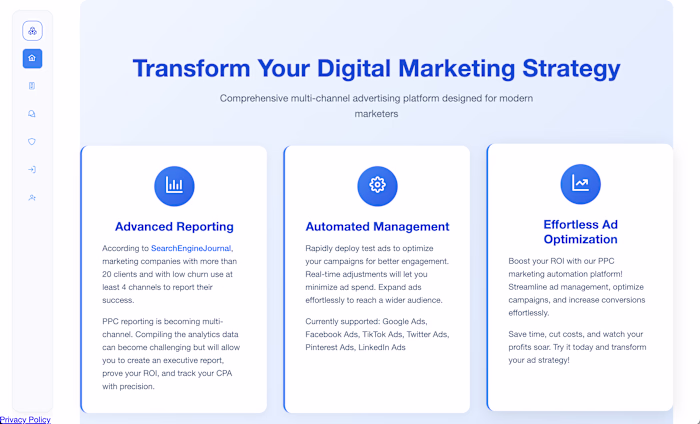 Transform Your Digital Marketing Strategy

Comprehensive multi-channel advertising platform designed for modern marketers

Advanced Reporting

According to SearchEngineJournal, marketing companies with more than 20 clients and with low churn use at least 4 channels to report their success.

PPC reporting is becoming multi-channel. Compiling the analytics data can become challenging but will allow you to create an executive report, prove your ROI, and track your CPA with precision.

Automated Management

Rapidly deploy test ads to optimize your campaigns for better engagement. Real-time adjustments will let you minimize ad spend. Expand ads effortlessly to reach a wider audience.

Currently supported: Google Ads, Facebook Ads, TikTok Ads, Twitter Ads, Pinterest Ads, LinkedIn Ads

Effortless Ad Optimization

Boost your ROI with our PPC marketing automation platform! Streamline ad management, optimize campaigns, and increase conversions effortlessly.

Save time, cut costs, and watch your profits soar. Try it today and transform your ad strategy!

Privacy Policy